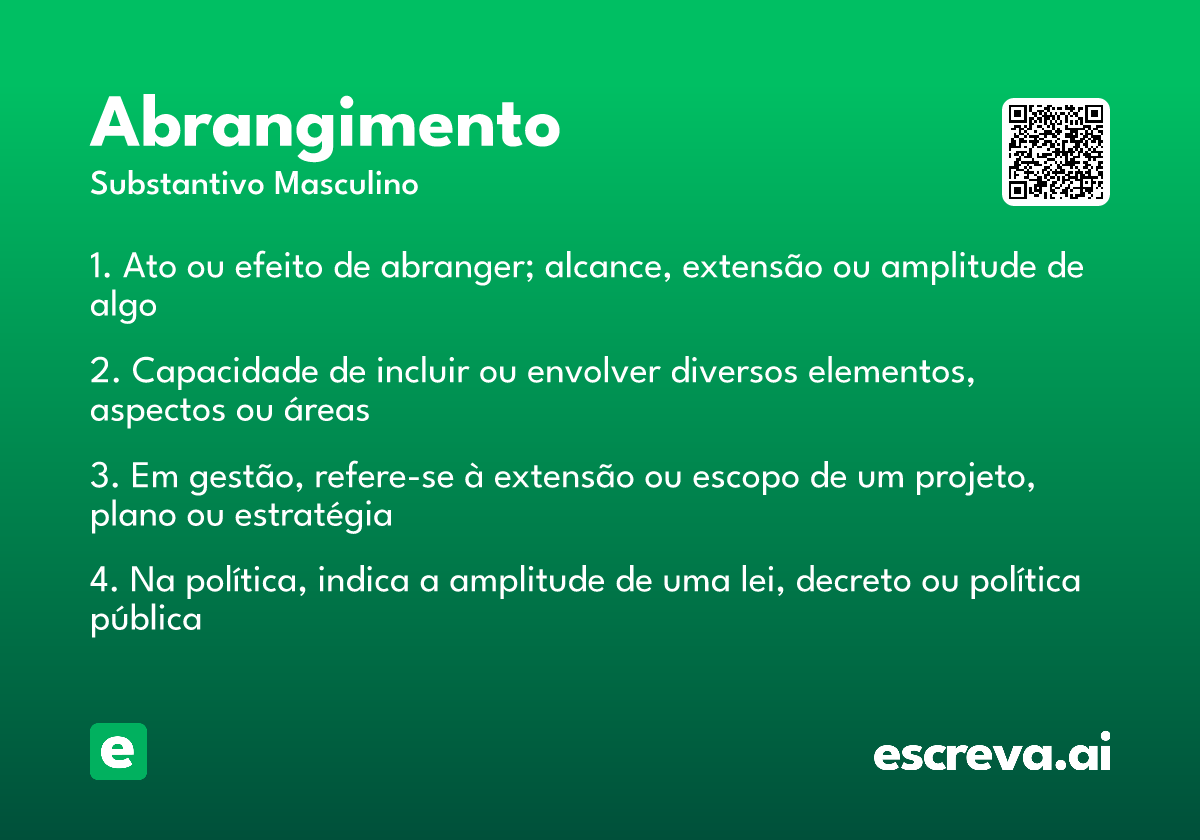 Abrangimento
Substantivo Masculino

1. Ato ou efeito de abranger; alcance, extensão ou amplitude de algo

2. Capacidade de incluir ou envolver diversos elementos, aspectos ou áreas

3. Em gestão, refere-se à extensão ou escopo de um projeto, plano ou estratégia

4. Na política, indica a amplitude de uma lei, decreto ou política pública

e

escreva.ai